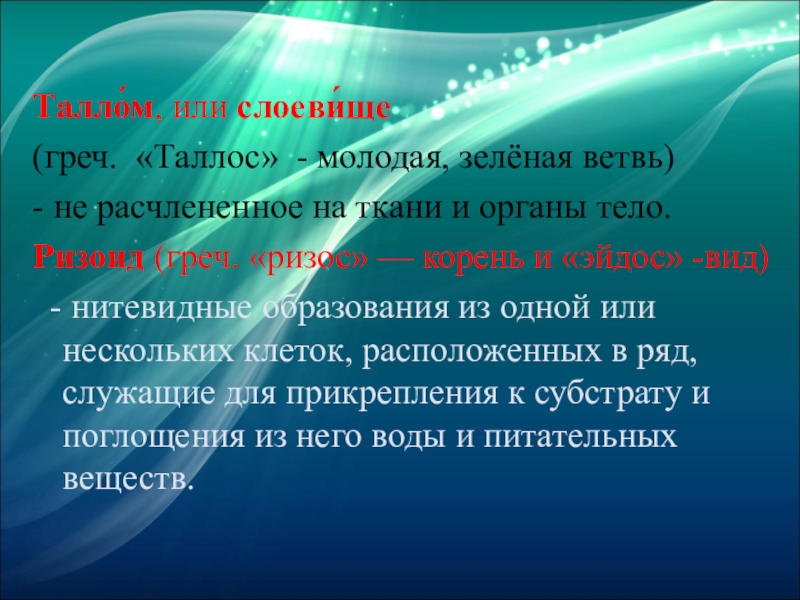 Талло́м, или слоеви́ще

(греч. «Таллос» - молодая, зелёная ветвь)

- не расчлененное на ткани и органы тело.

Ризоид (греч. «ризос» — корень и «эйдос» -вид)

- нитевидные образования из одной или нескольких клеток, расположенных в ряд, служащие для прикрепления к субстрату и поглощения из него воды и питательных веществ.